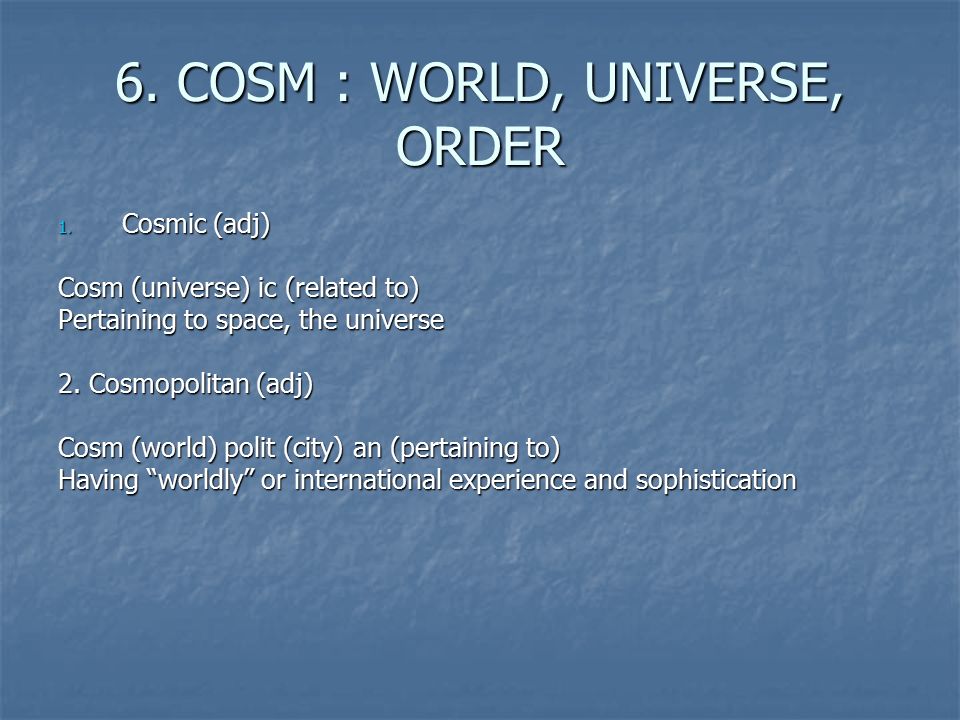 6. COSM : WORLD, UNIVERSE, ORDER

1. Cosmic (adj)

Cosm (universe) ic (related to)
Pertaining to space, the universe

2. Cosmopolitan (adj)

Cosm (world) polit (city) an (pertaining to)
Having “worldly” or international experience and sophistication